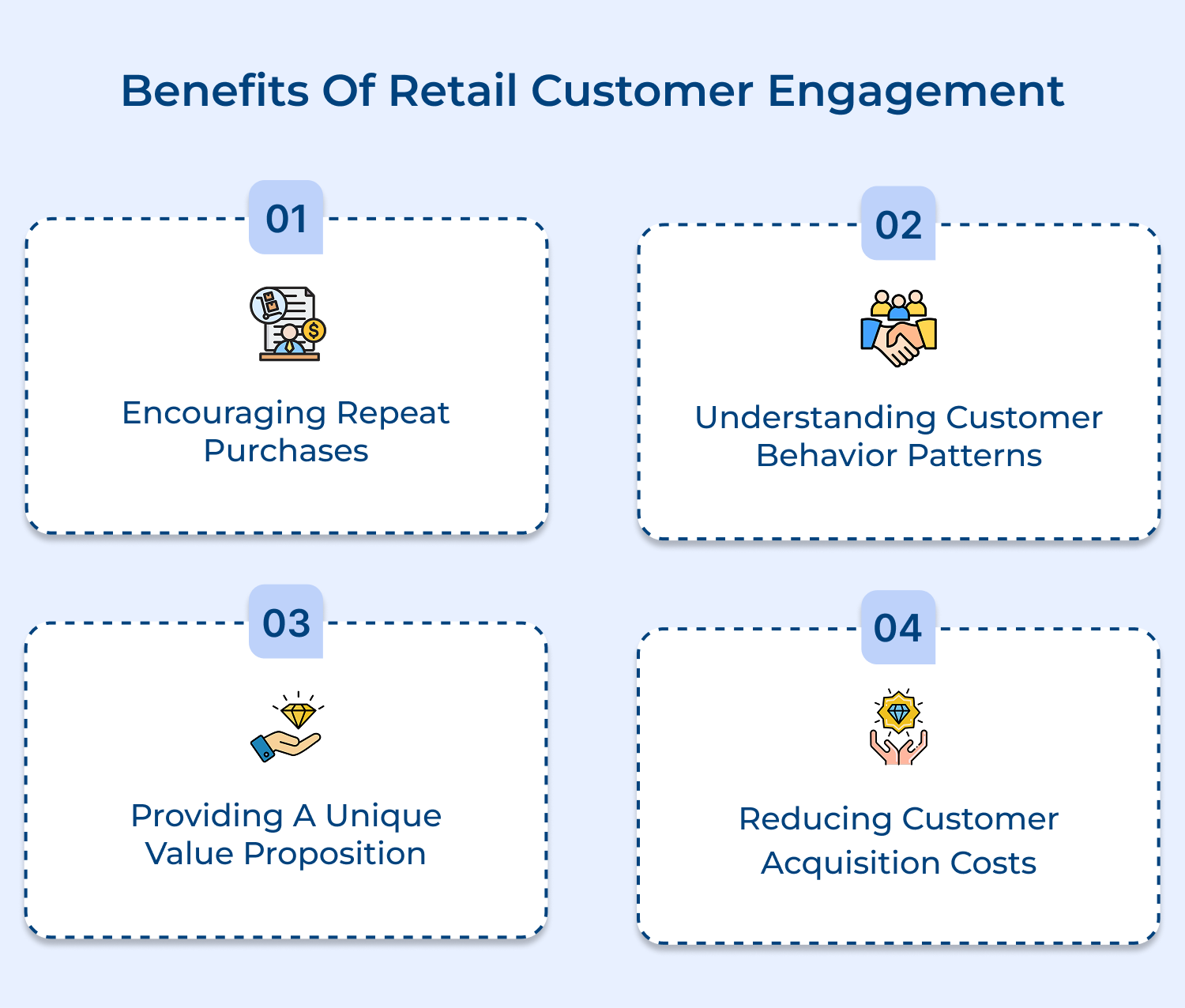 Benefits Of Retail Customer Engagement

01

Encouraging Repeat Purchases

02

Understanding Customer Behavior Patterns

03

Providing A Unique Value Proposition

04

Reducing Customer Acquisition Costs